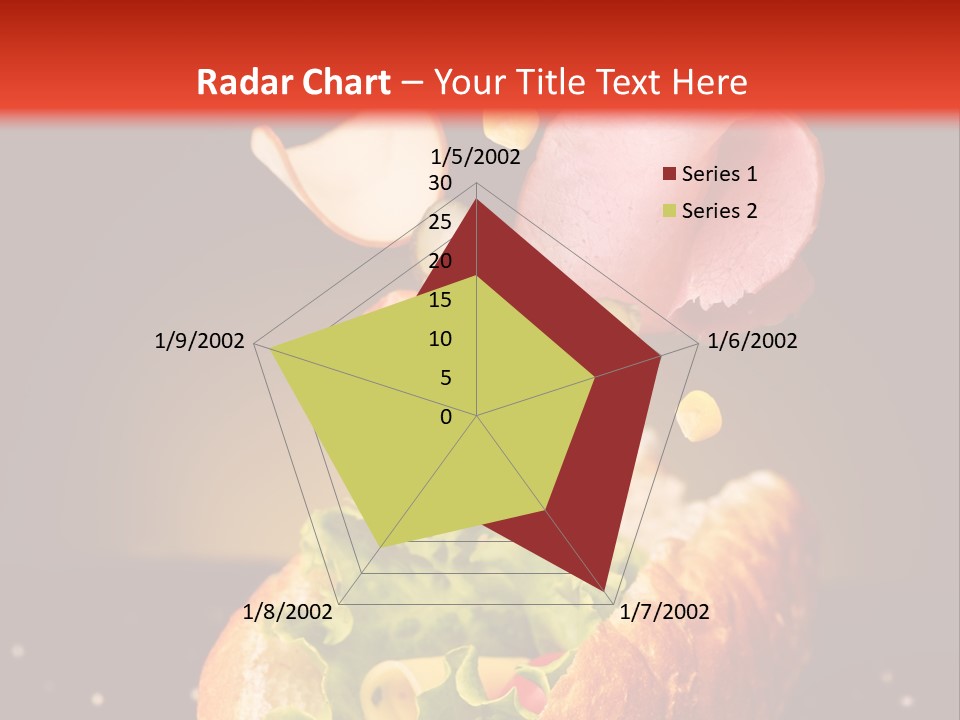 Radar Chart – Your Title Text Here

1/5/2002
30
25
20
15
10
5
0
1/6/2002
1/7/2002
1/8/2002
1/9/2002

Series 1
Series 2